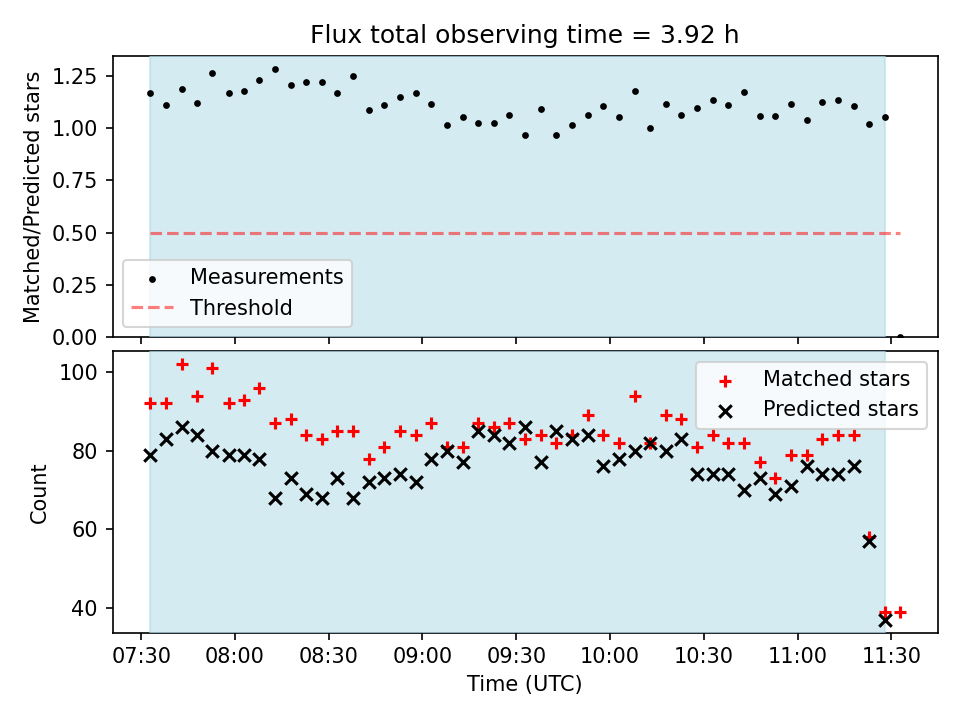 Flux total observing time = 3.92 h

Matched/Predicted stars

1.25
1.00
0.75
0.50
0.25
0.00

Measurements
Threshold

Count

100
80
60
40

Matched stars
Predicted stars

07:30 08:00 08:30 09:00 09:30 10:00 10:30 11:00 11:30

Time (UTC)